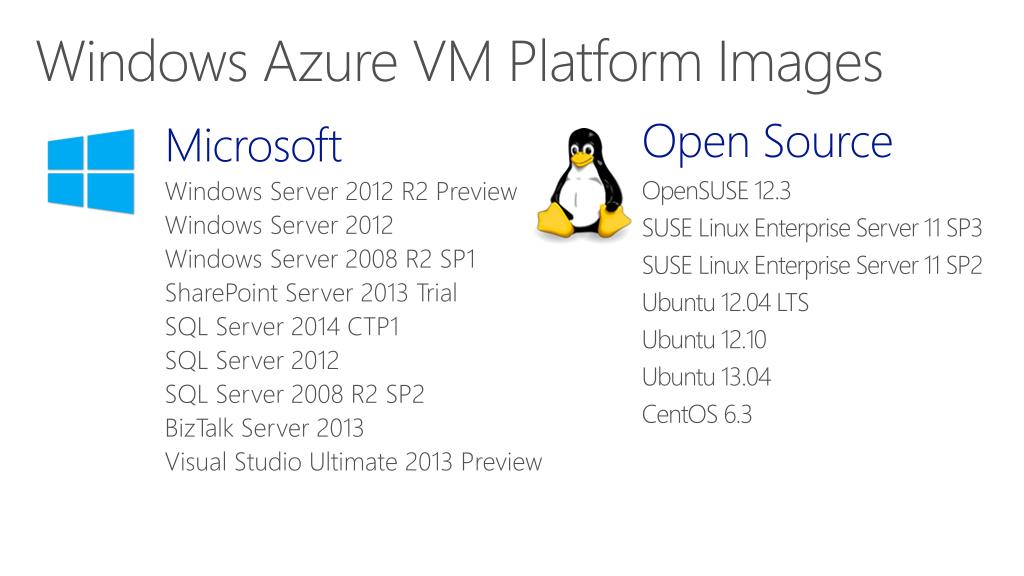 Windows Azure VM Platform Images

Microsoft
Windows Server 2012 R2 Preview
Windows Server 2012
Windows Server 2008 R2 SP1
SharePoint Server 2013 Trial
SQL Server 2014 CTP1
SQL Server 2012
SQL Server 2008 R2 SP2
BizTalk Server 2013
Visual Studio Ultimate 2013 Preview

Open Source
OpenSUSE 12.3
SUSE Linux Enterprise Server 11 SP3
SUSE Linux Enterprise Server 11 SP2
Ubuntu 12.04 LTS
Ubuntu 12.10
Ubuntu 13.04
CentOS 6.3